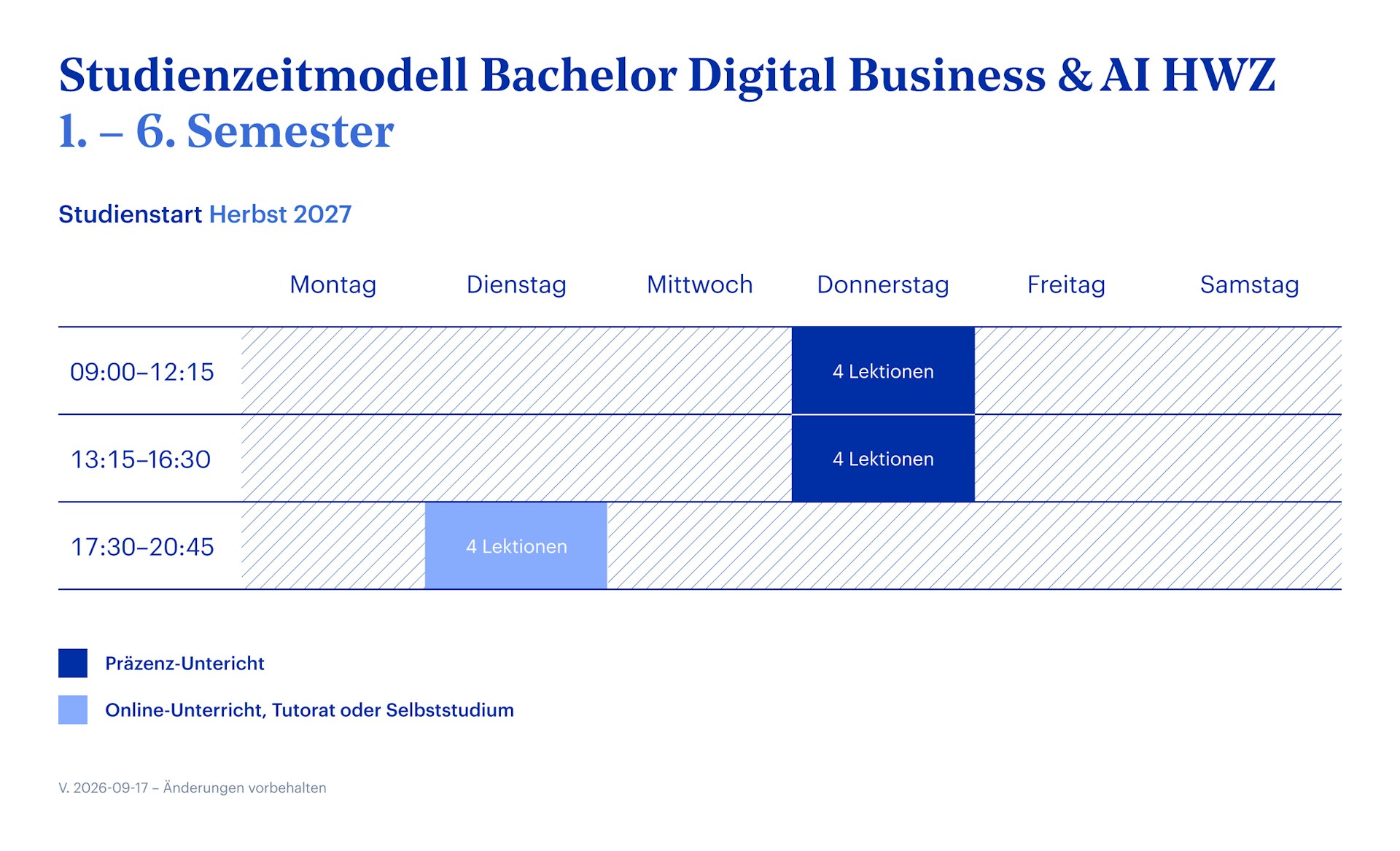 Studienzeitmodell Bachelor Digital Business & AI HWZ
1. – 6. Semester

Studienstart Herbst 2027

| | Montag | Dienstag | Mittwoch | Donnerstag | Freitag | Samstag |
|---|---|---|---|---|---|---|
| 09:00–12:15 | | | | 4 Lektionen | | |
| 13:15–16:30 | | | | 4 Lektionen | | |
| 17:30–20:45 | | 4 Lektionen | | | | |

Präzenz-Unterricht

Online-Unterricht, Tutorat oder Selbststudium

V. 2026-09-17 – Änderungen vorbehalten